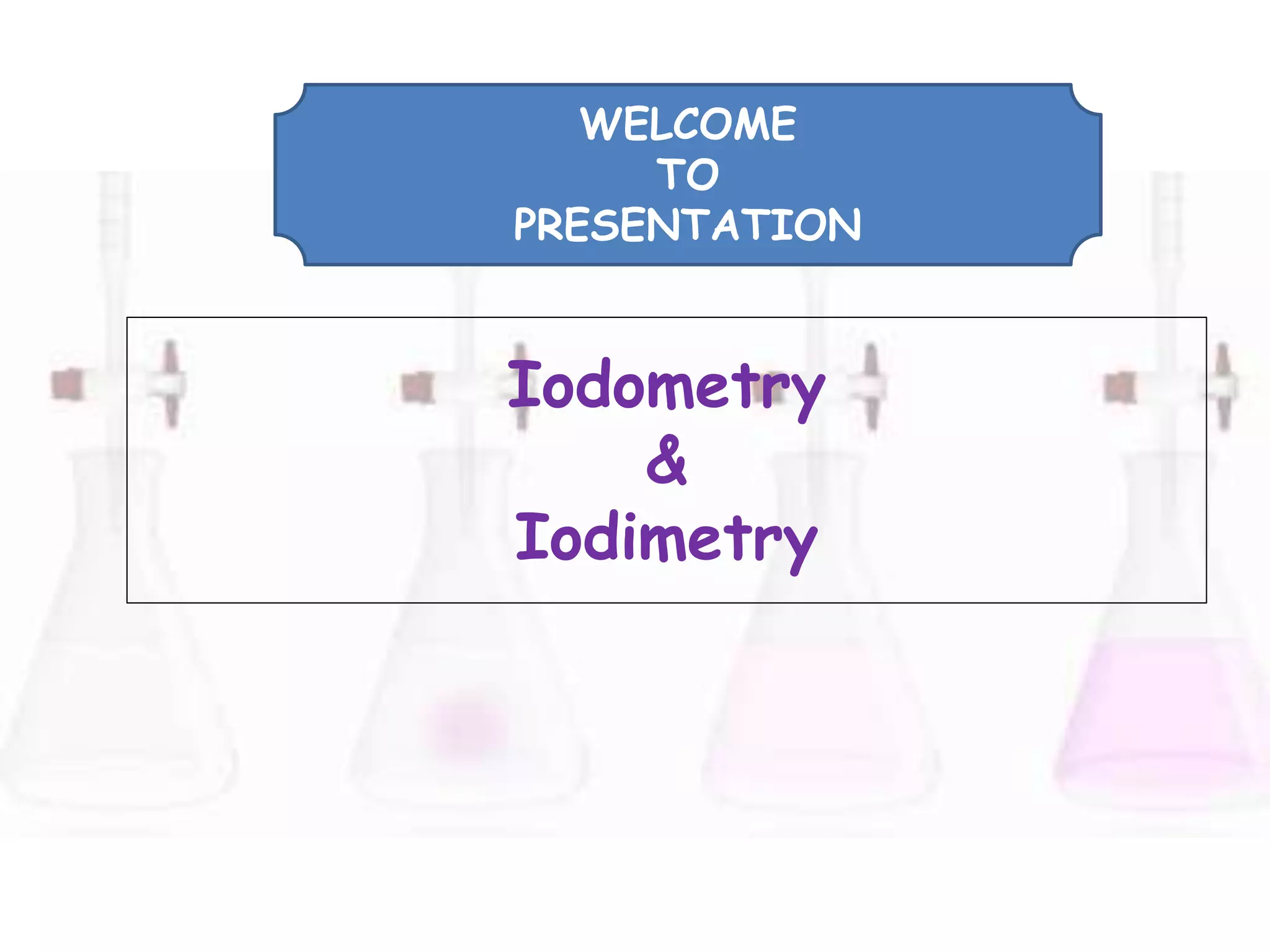 WELCOME
TO
PRESENTATION

Iodometry
&
Iodimetry